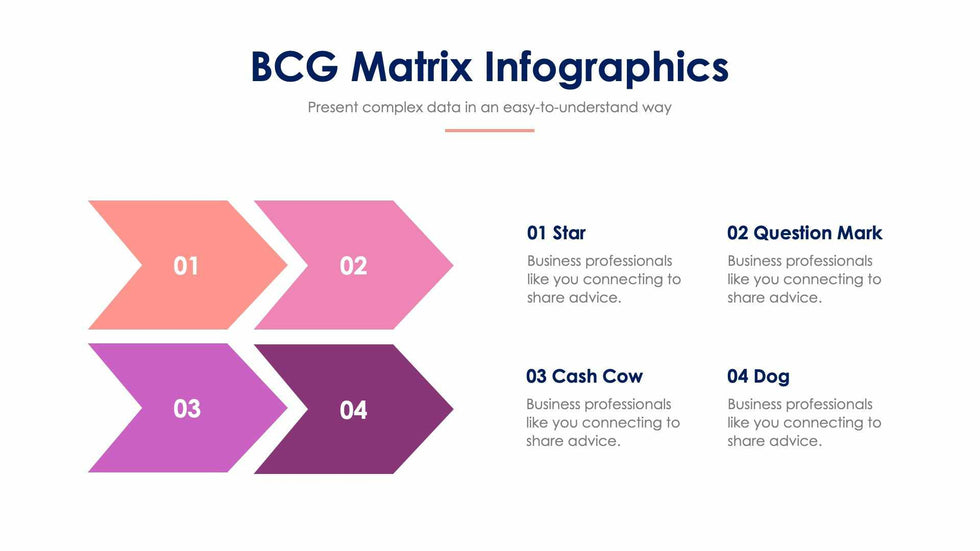 BCG Matrix Infographics

Present complex data in an easy-to-understand way

01

02

03

04

01 Star

Business professionals like you connecting to share advice.

02 Question Mark

Business professionals like you connecting to share advice.

03 Cash Cow

Business professionals like you connecting to share advice.

04 Dog

Business professionals like you connecting to share advice.